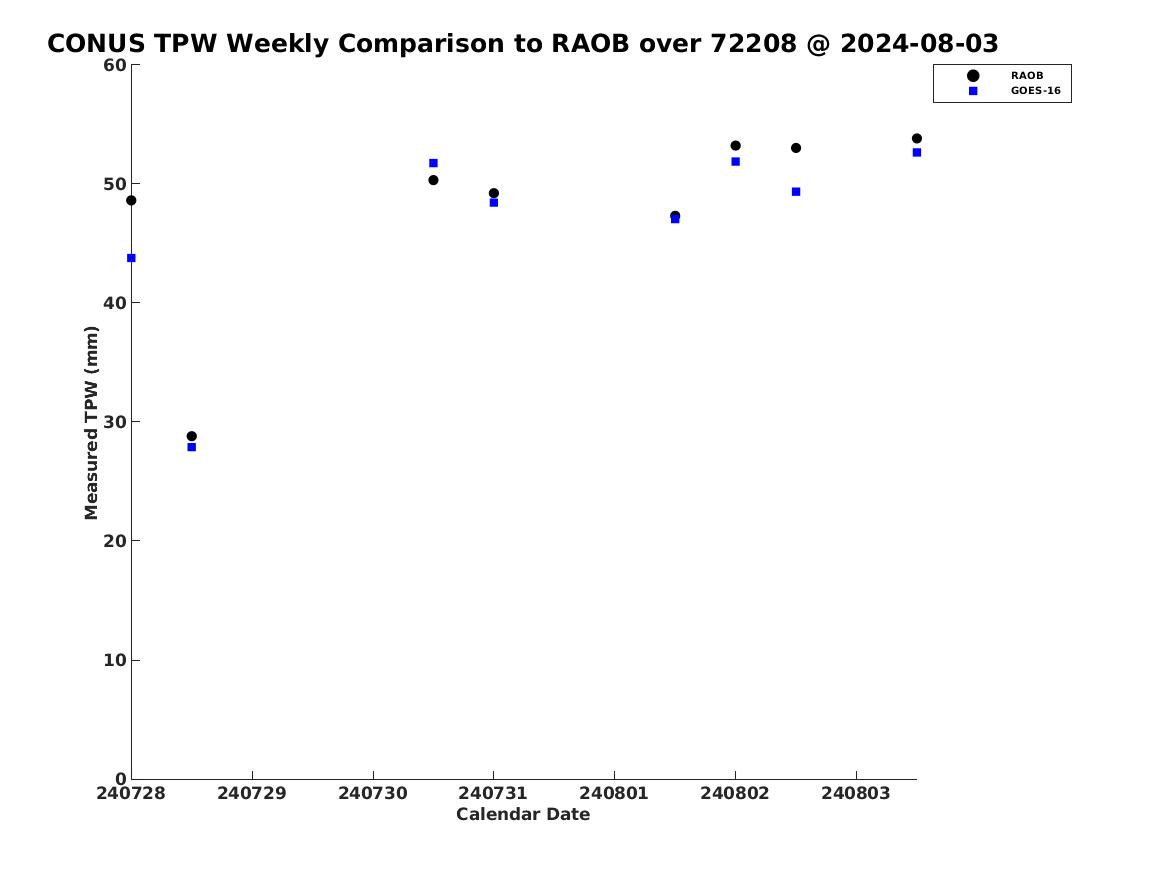 CONUS TPW Weekly Comparison to RAOB over 72208 @ 2024-08-03

RAOB
GOES-16

Measured TPW (mm)

60
50
40
30
20
10
0

240728 240729 240730 240731 240801 240802 240803

Calendar Date